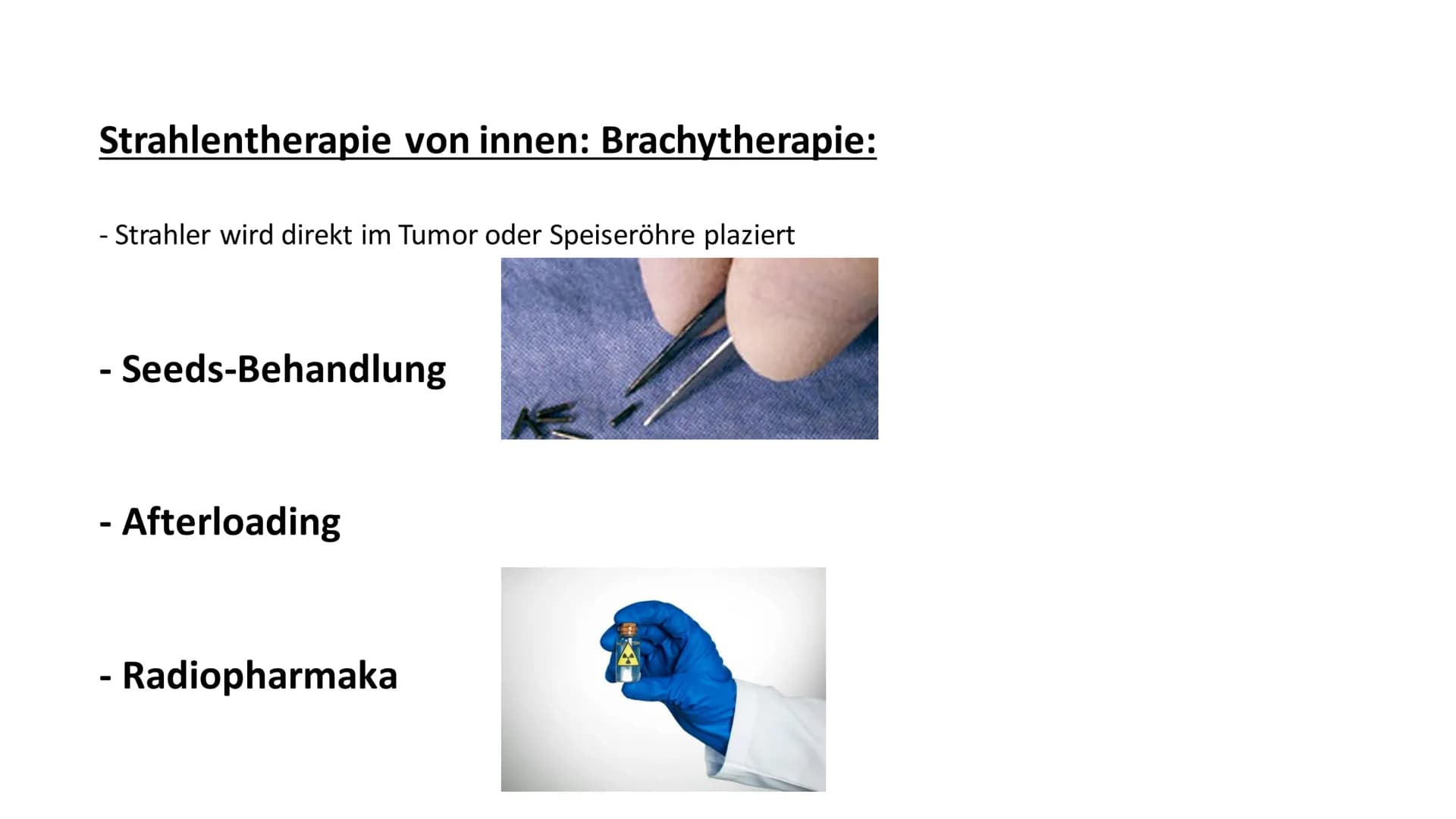 Strahlentherapie von innen: Brachytherapie:

- Strahler wird direkt im Tumor oder Speiseröhre plaziert

- Seeds-Behandlung

- Afterloading

- Radiopharmaka